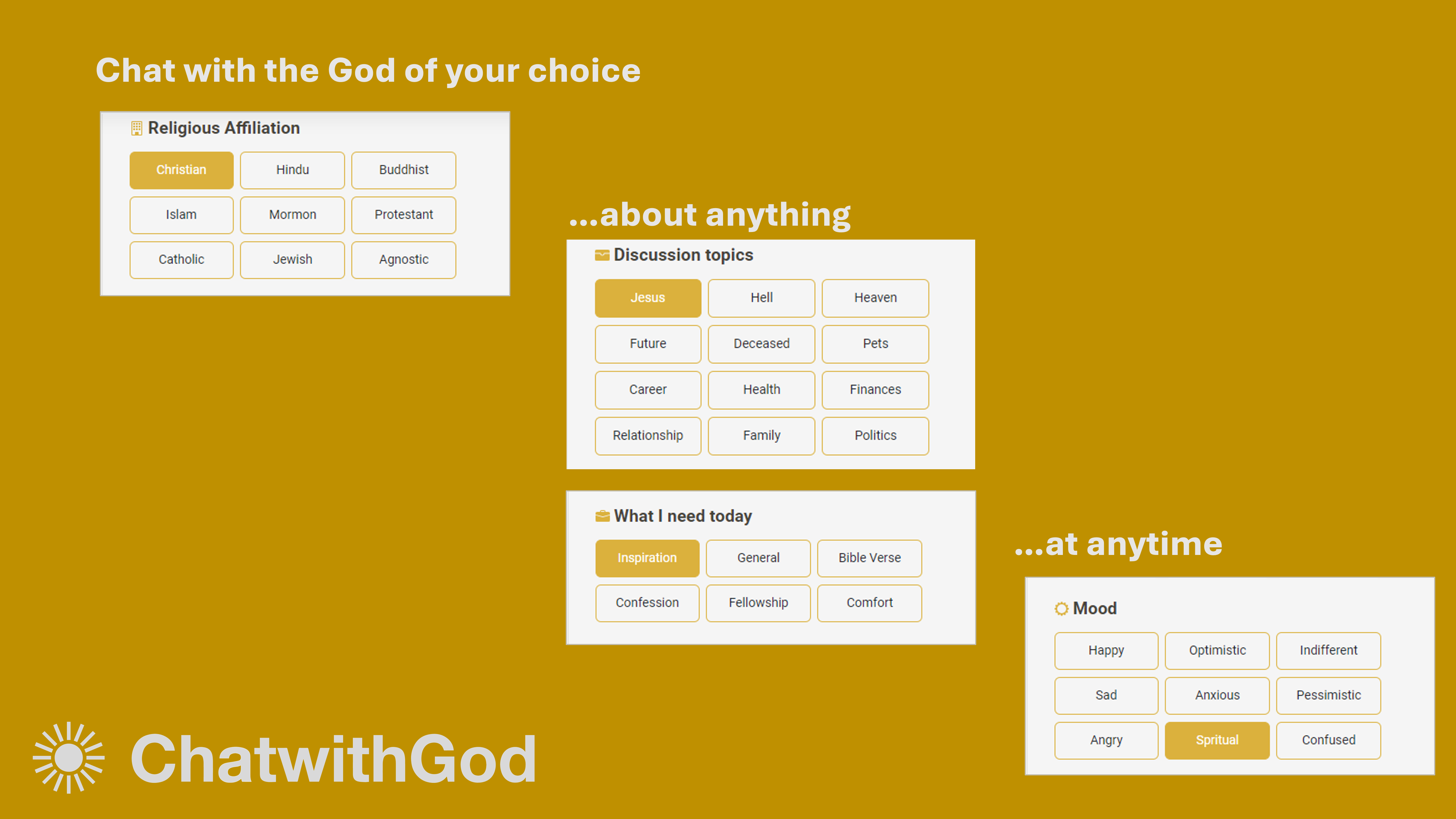 Chat with the God of your choice

Religious Affiliation

Christian
Hindu
Buddhist
Islam
Mormon
Protestant
Catholic
Jewish
Agnostic

...about anything

Discussion topics

Jesus
Hell
Heaven
Future
Deceased
Pets
Career
Health
Finances
Relationship
Family
Politics

What I need today

Inspiration
General
Bible Verse
Confession
Fellowship
Comfort

...at anytime

Mood

Happy
Optimistic
Indifferent
Sad
Anxious
Pessimistic
Angry
Spritual
Confused

ChatwithGod